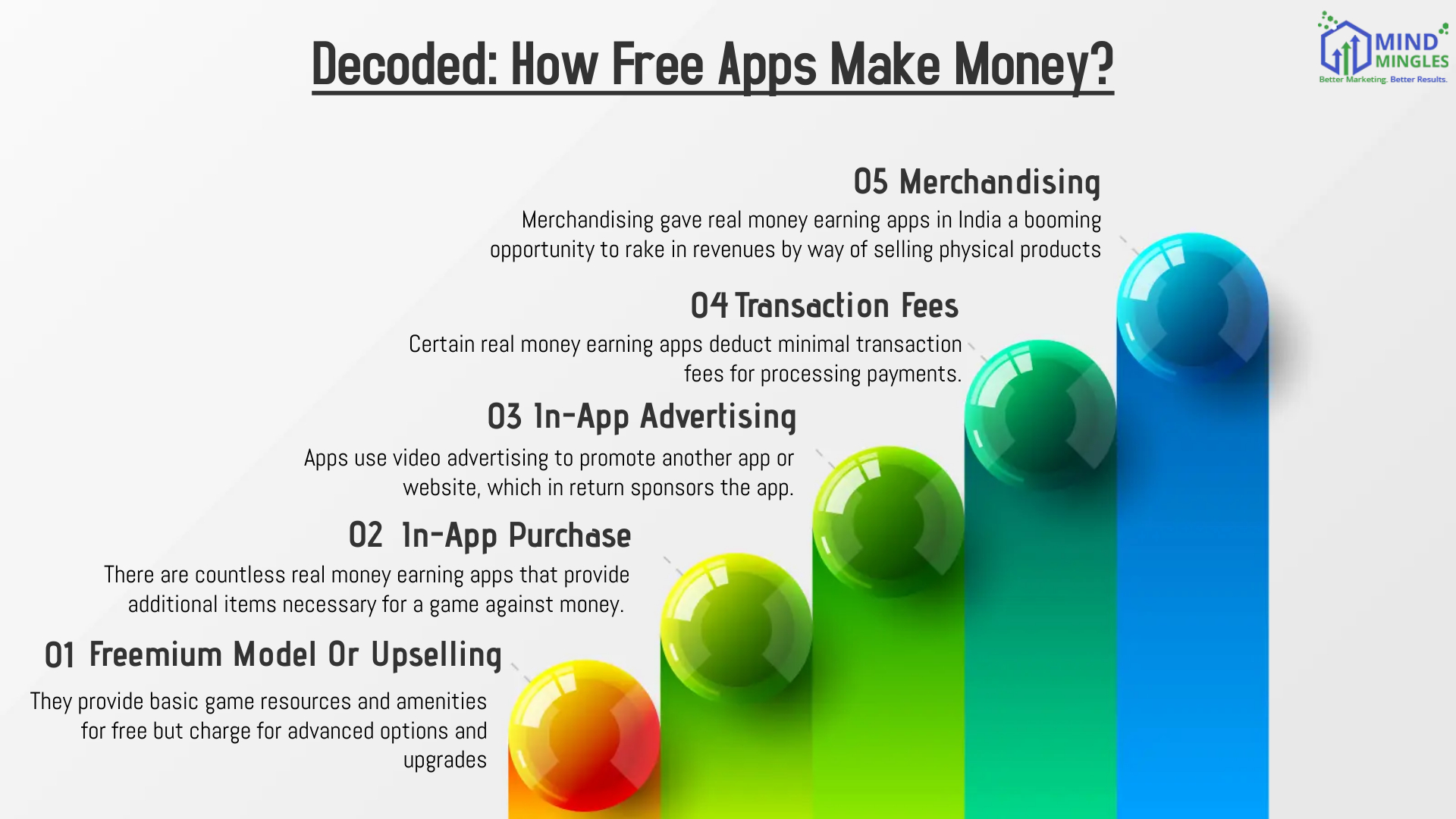 Decoded: How Free Apps Make Money?

MIND MINGLES
Better Marketing. Better Results.

05 Merchandising

Merchandising gave real money earning apps in India a booming opportunity to rake in revenues by way of selling physical products

04 Transaction Fees

Certain real money earning apps deduct minimal transaction fees for processing payments.

03 In-App Advertising

Apps use video advertising to promote another app or website, which in return sponsors the app.

02 In-App Purchase

There are countless real money earning apps that provide additional items necessary for a game against money.

01 Freemium Model Or Upselling

They provide basic game resources and amenities for free but charge for advanced options and upgrades